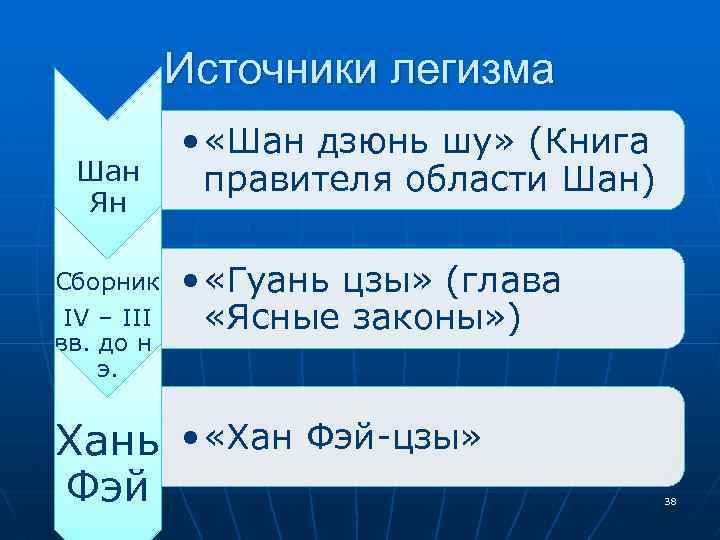 Источники легизма

Шан Ян

• «Шан дзюнь шу» (Книга правителя области Шан)

Сборник IV – III вв. до н э.

• «Гуань цзы» (глава «Ясные законы»)

Хань Фэй

• «Хан Фэй-цзы»

38